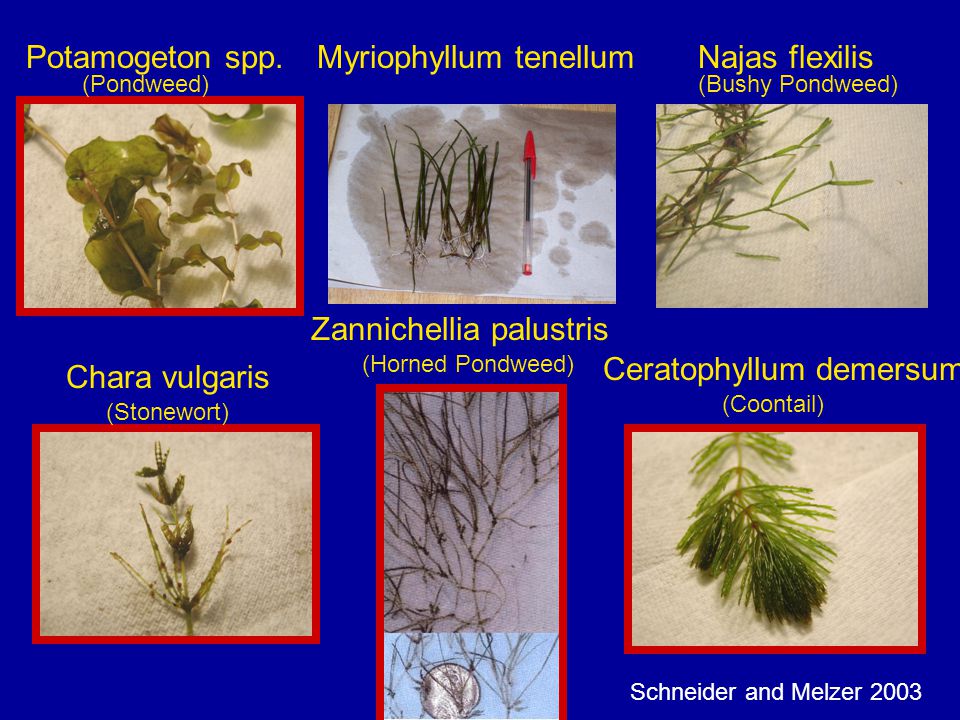 Potamogeton spp.
(Pondweed)

Myriophyllum tenellum

Najas flexilis
(Bushy Pondweed)

Zannichellia palustris
(Horned Pondweed)

Chara vulgaris
(Stonewort)

Ceratophyllum demersum
(Coontail)

Schneider and Melzer 2003